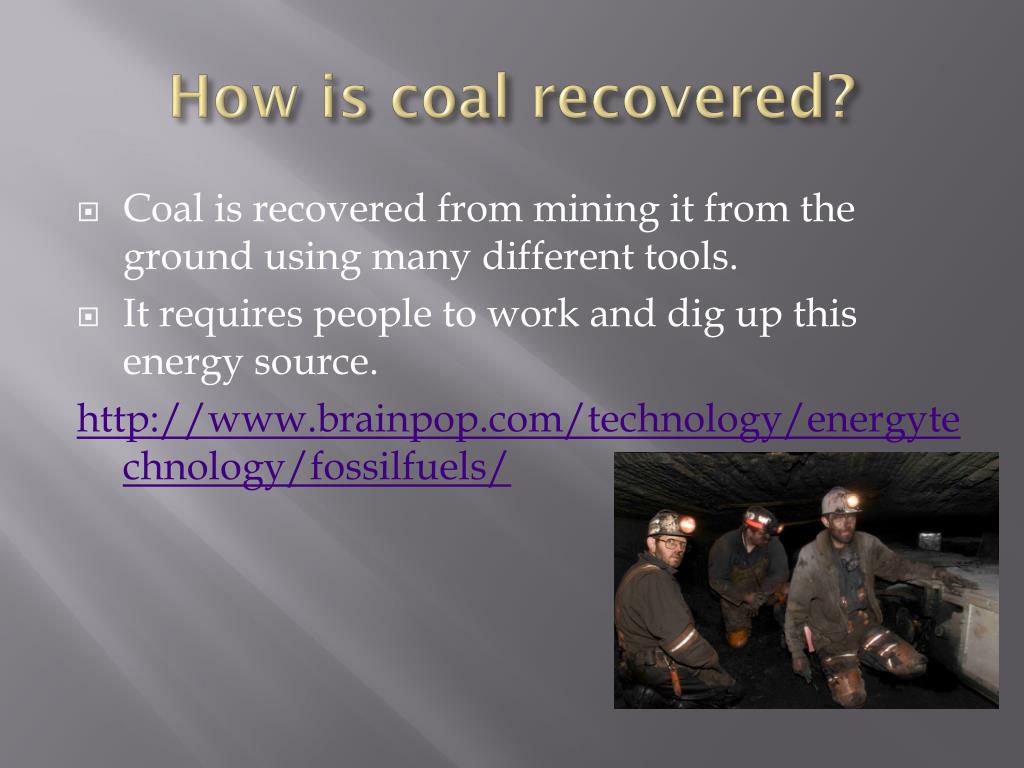 How is coal recovered?

Coal is recovered from mining it from the ground using many different tools.

It requires people to work and dig up this energy source.

http://www.brainpop.com/technology/energytechnology/fossilfuels/